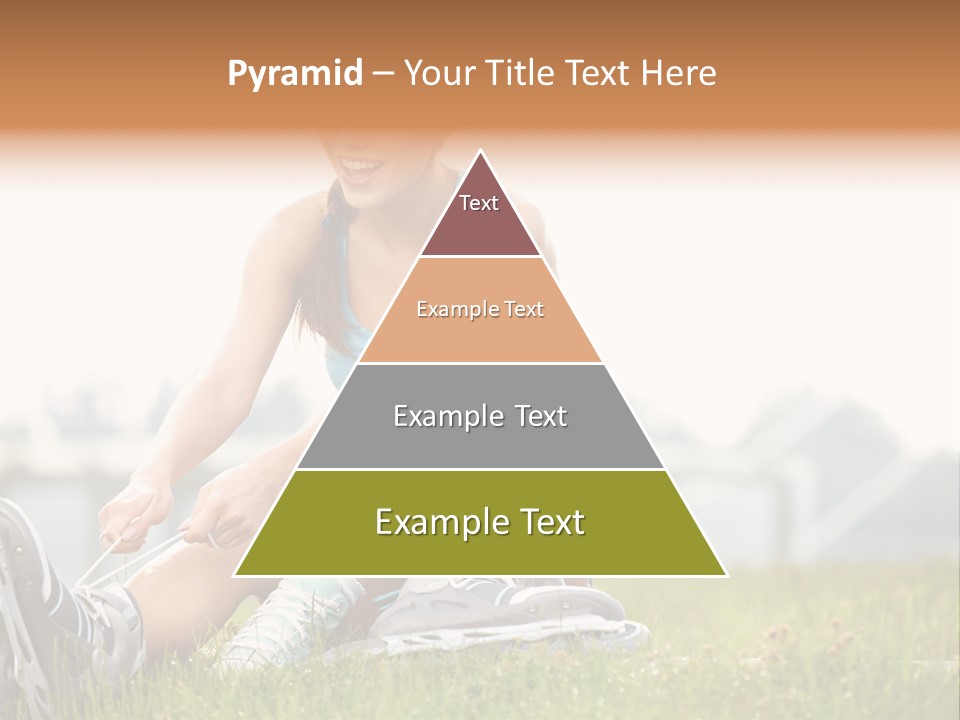 Pyramid – Your Title Text Here

Text

Example Text

Example Text

Example Text